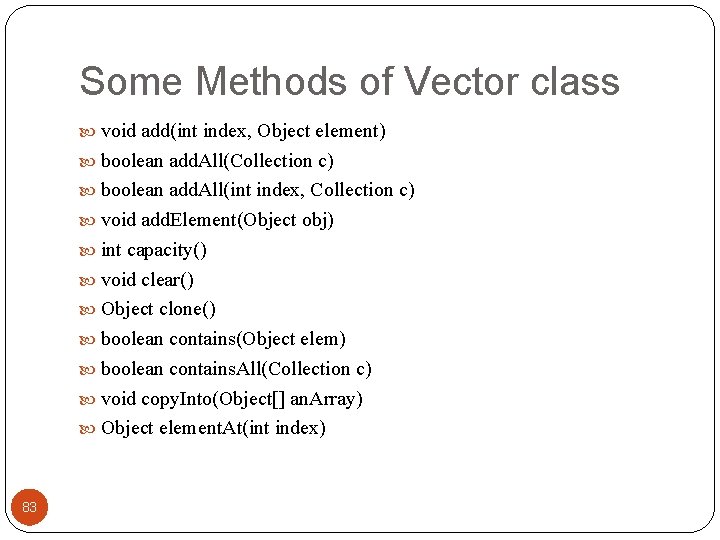 Some Methods of Vector class

void add(int index, Object element)
boolean addAll(Collection c)
boolean addAll(int index, Collection c)
void addElement(Object obj)
int capacity()
void clear()
Object clone()
boolean contains(Object elem)
boolean containsAll(Collection c)
void copyInto(Object[] anArray)
Object elementAt(int index)

83